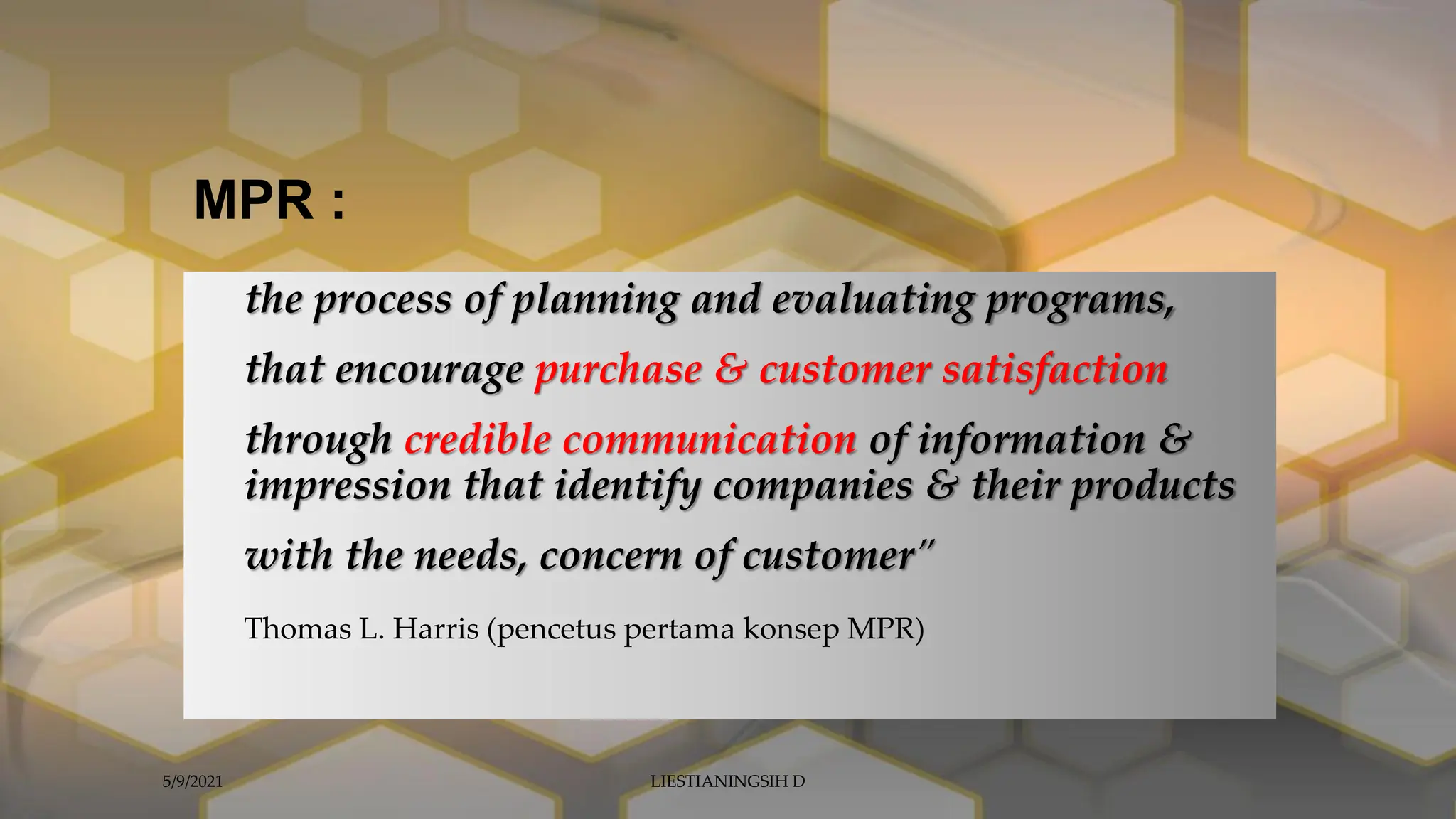 MPR :

the process of planning and evaluating programs,

that encourage purchase & customer satisfaction

through credible communication of information & impression that identify companies & their products

with the needs, concern of customer"

Thomas L. Harris (pencetus pertama konsep MPR)

5/9/2021

LIESTIANINGSIH D